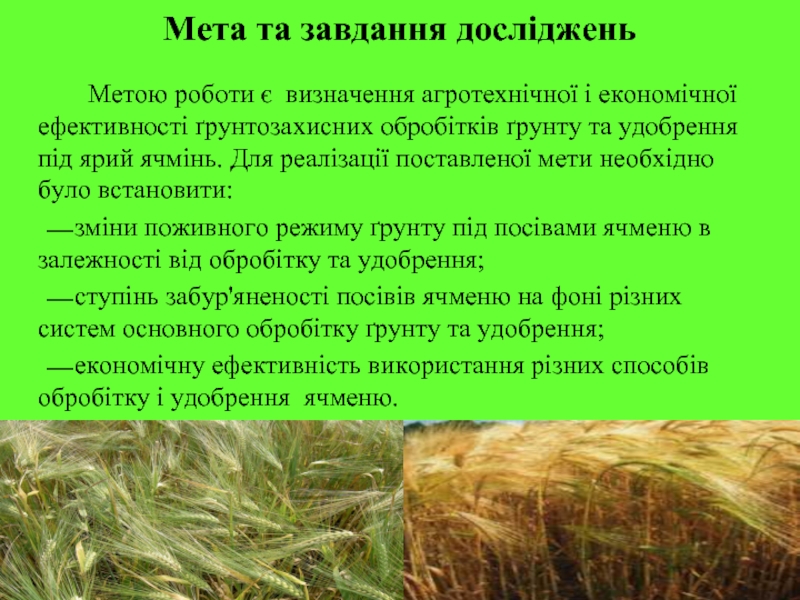 Мета та завдання досліджень

Метою роботи є визначення агротехнічної і економічної ефективності ґрунтозахисних обробітків ґрунту та удобрення під ярий ячмінь. Для реалізації поставленої мети необхідно було встановити:

—зміни поживного режиму ґрунту під посівами ячменю в залежності від обробітку та удобрення;

—ступінь забур'яненості посівів ячменю на фоні різних систем основного обробітку ґрунту та удобрення;

—економічну ефективність використання різних способів обробітку і удобрення ячменю.